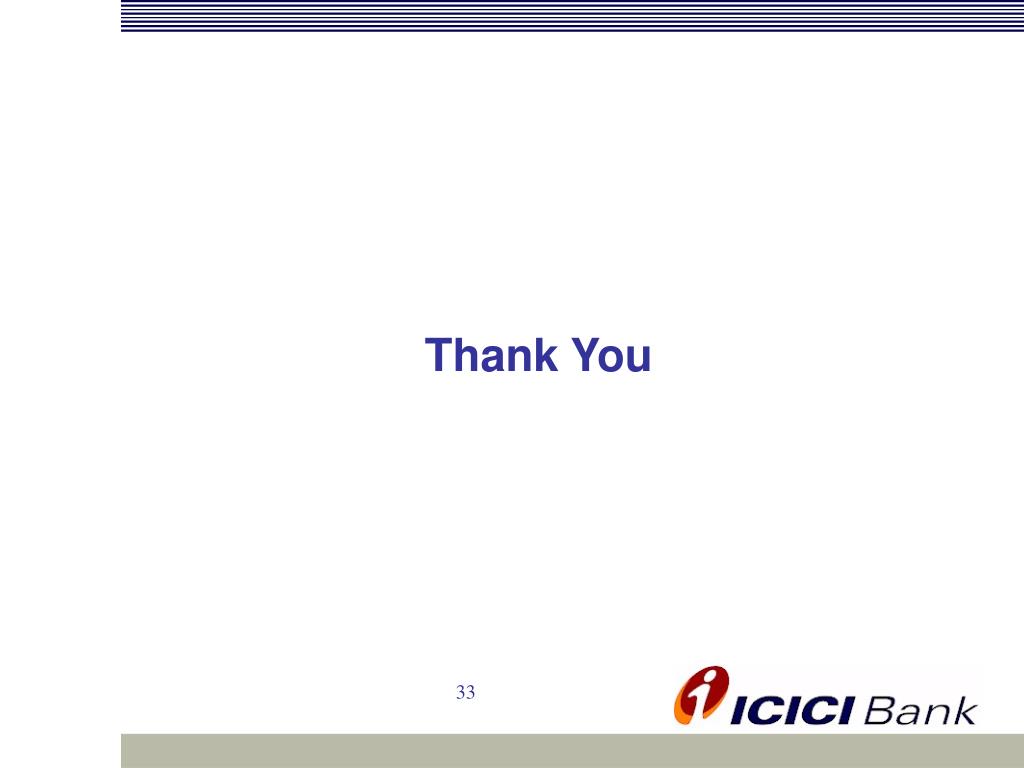 Thank You

33

ICICI Bank